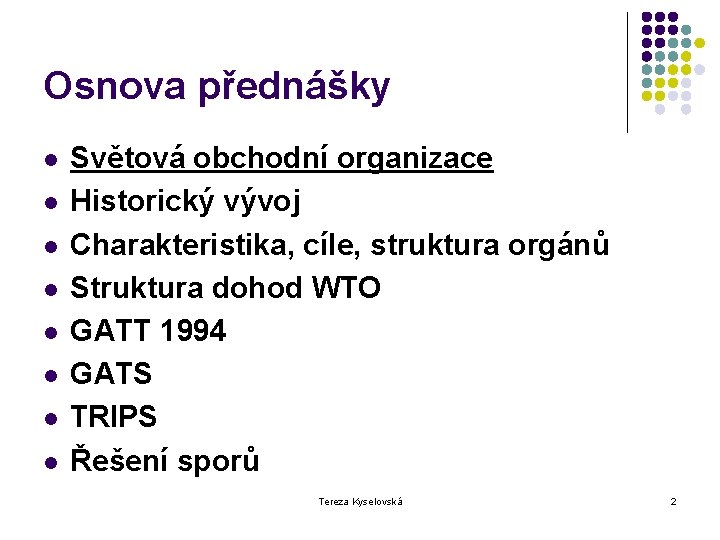 Osnova přednášky

- Světová obchodní organizace
- Historický vývoj
- Charakteristika, cíle, struktura orgánů
- Struktura dohod WTO
- GATT 1994
- GATS
- TRIPS
- Řešení sporů

Tereza Kyselovská

2